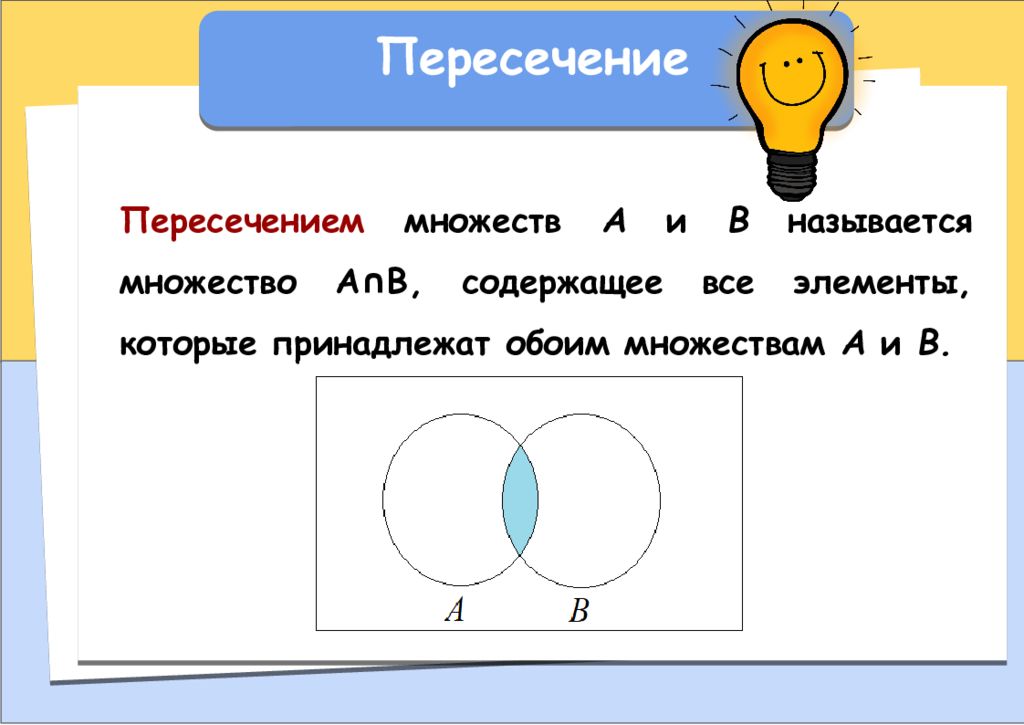 Пересечение

Пересечением множеств $A$ и $B$ называется множество $A \cap B$, содержащее все элементы, которые принадлежат обоим множествам $A$ и $B$.

$A$ $B$